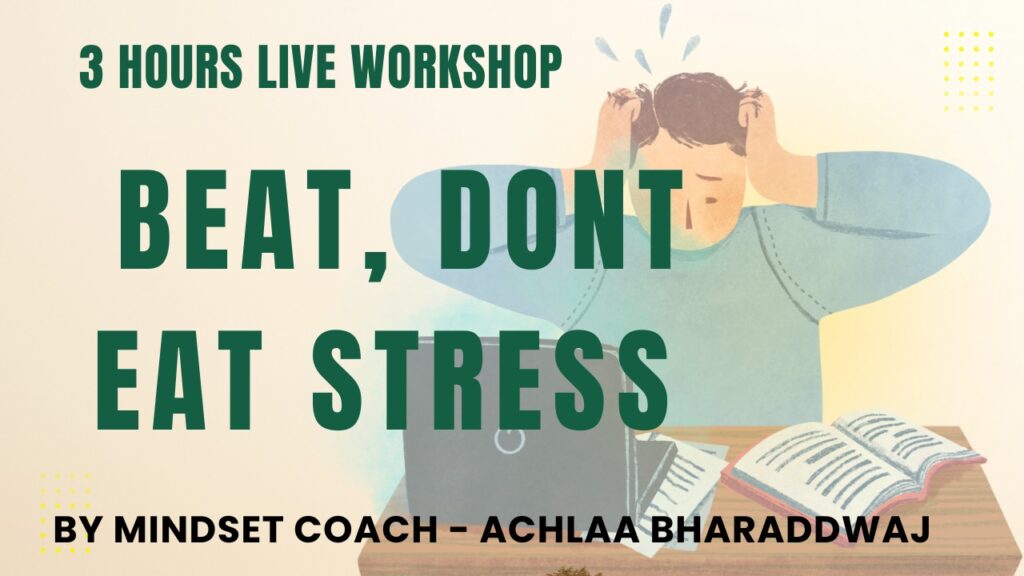 3 HOURS LIVE WORKSHOP

BEAT, DONT EAT STRESS

BY MINDSET COACH - ACHLAA BHARADDWAJ